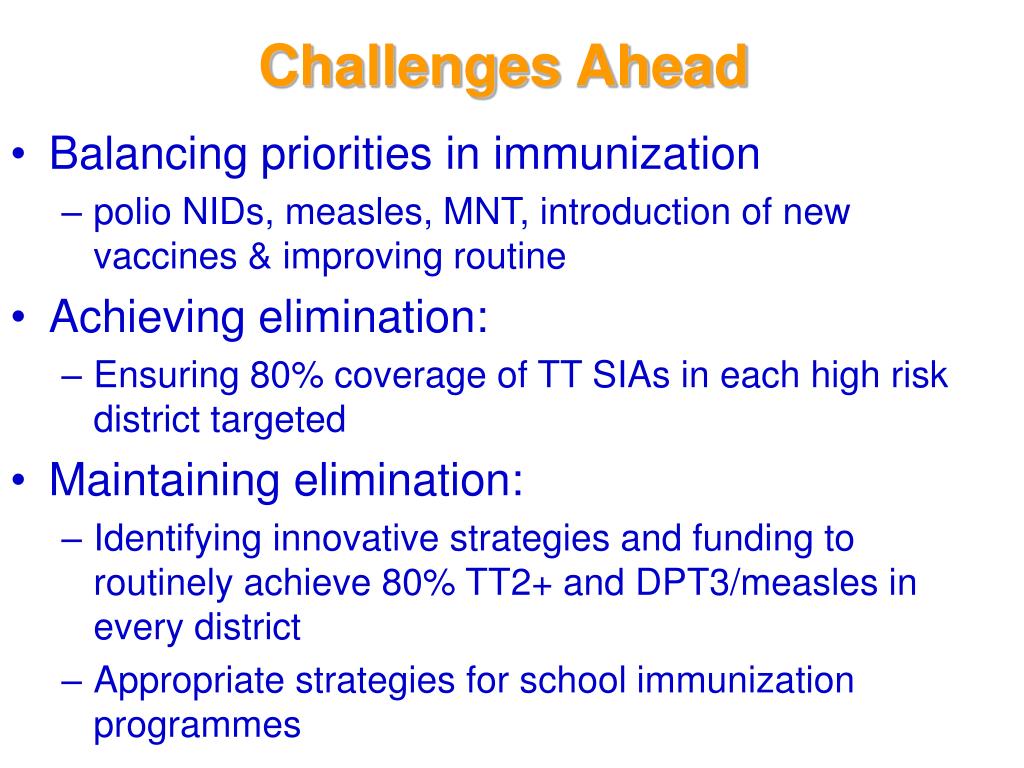 Challenges Ahead

• Balancing priorities in immunization
– polio NIDs, measles, MNT, introduction of new vaccines & improving routine

• Achieving elimination:
– Ensuring 80% coverage of TT SIAs in each high risk district targeted

• Maintaining elimination:
– Identifying innovative strategies and funding to routinely achieve 80% TT2+ and DPT3/measles in every district
– Appropriate strategies for school immunization programmes